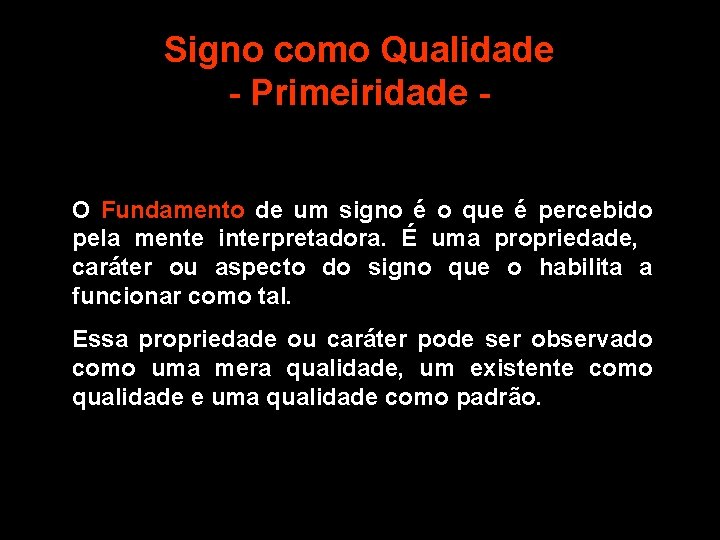 Signo como Qualidade
- Primeiridade -

O Fundamento de um signo é o que é percebido pela mente interpretadora. É uma propriedade, caráter ou aspecto do signo que o habilita a funcionar como tal.

Essa propriedade ou caráter pode ser observado como uma mera qualidade, um existente como qualidade e uma qualidade como padrão.